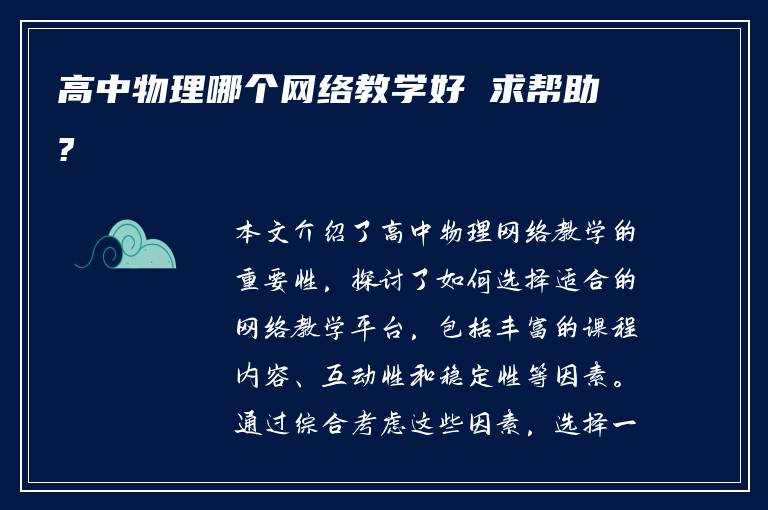 高中物理哪个网络教学好 求帮助?

本文介绍了高中物理网络教学的重要性，探讨了如何选择适合的网络教学平台，包括丰富的课程内容、互动性和稳定性等因素。通过综合考虑这些因素，选择一